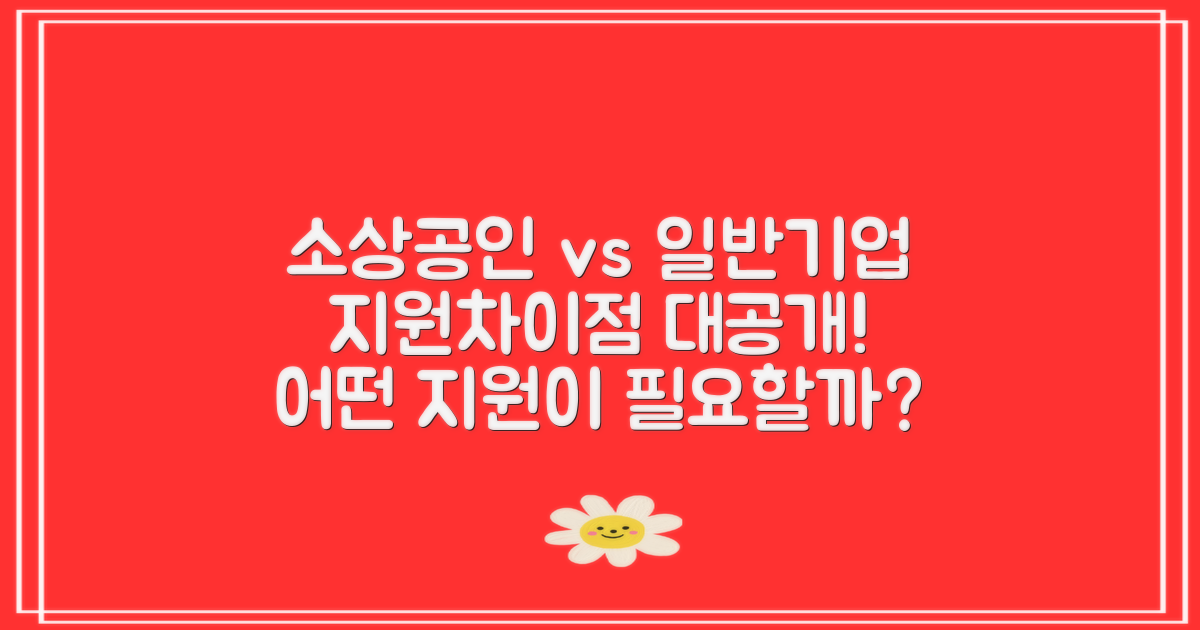 소상공인 vs 일반기업
지원차이점 대공개!
어떤 지원이 필요할까?